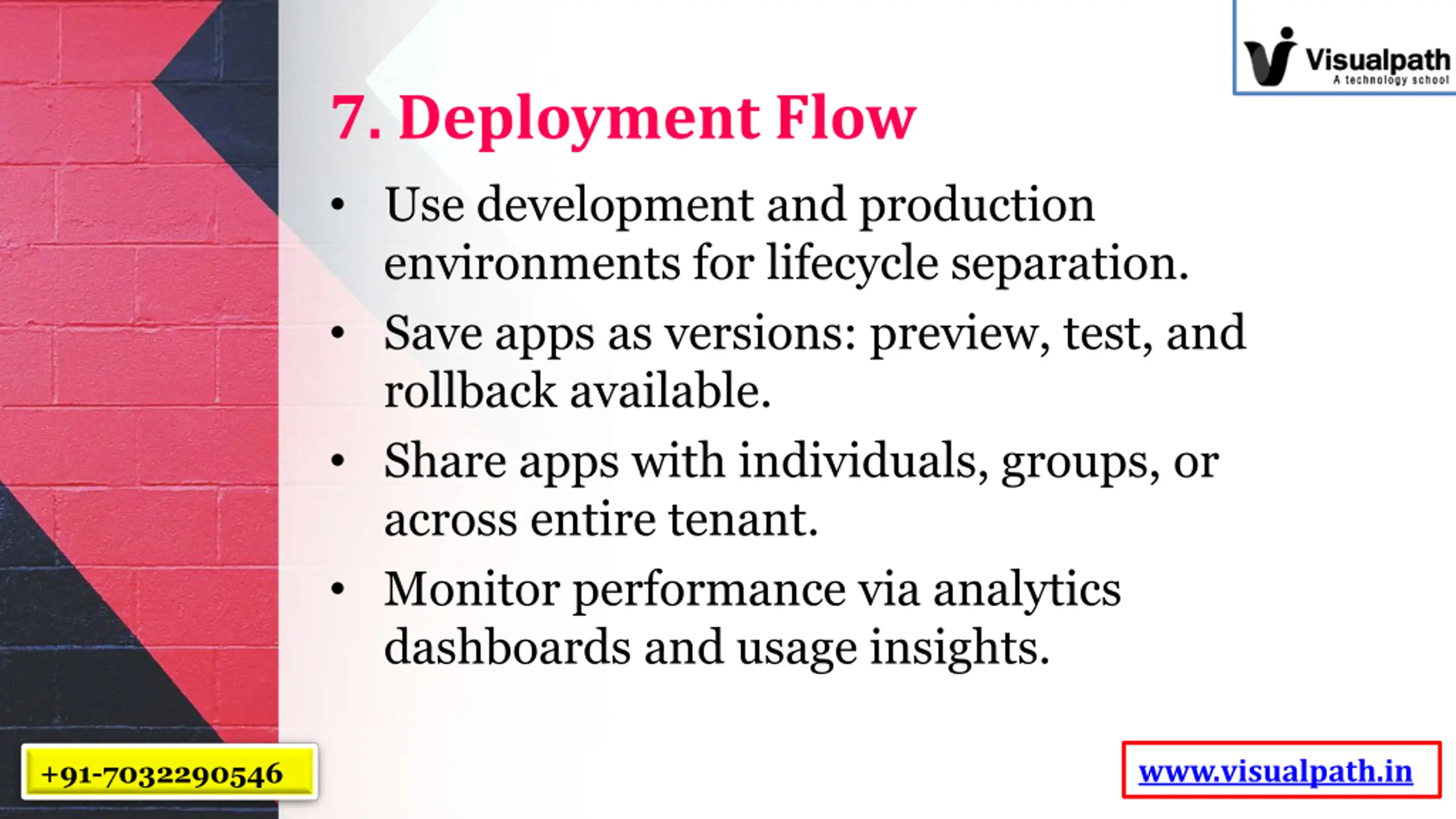 Visualpath
A technology school

7. Deployment Flow

• Use development and production environments for lifecycle separation.
• Save apps as versions: preview, test, and rollback available.
• Share apps with individuals, groups, or across entire tenant.
• Monitor performance via analytics dashboards and usage insights.

+91-7032290546

www.visualpath.in